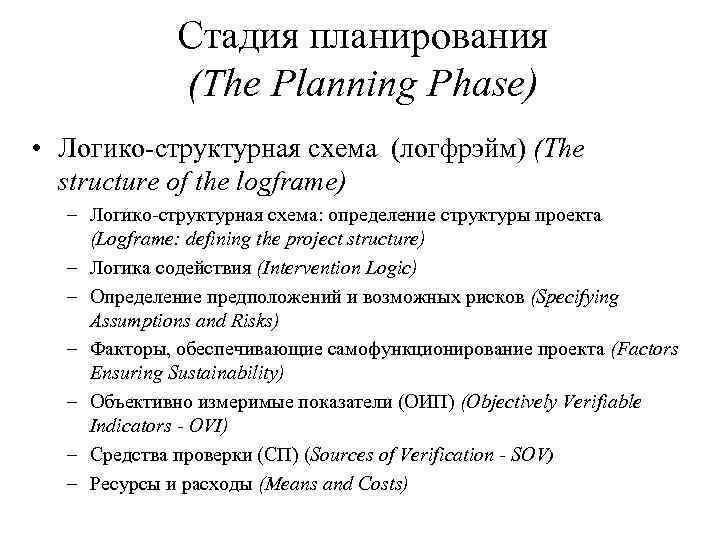 Стадия планирования
(The Planning Phase)

• Логико-структурная схема (логфрэйм) (The structure of the logframe)

– Логико-структурная схема: определение структуры проекта (Logframe: defining the project structure)
– Логика содействия (Intervention Logic)
– Определение предположений и возможных рисков (Specifying Assumptions and Risks)
– Факторы, обеспечивающие самофункционирование проекта (Factors Ensuring Sustainability)
– Объективно измеримые показатели (ОИП) (Objectively Verifiable Indicators - OVI)
– Средства проверки (СП) (Sources of Verification - SOV)
– Ресурсы и расходы (Means and Costs)